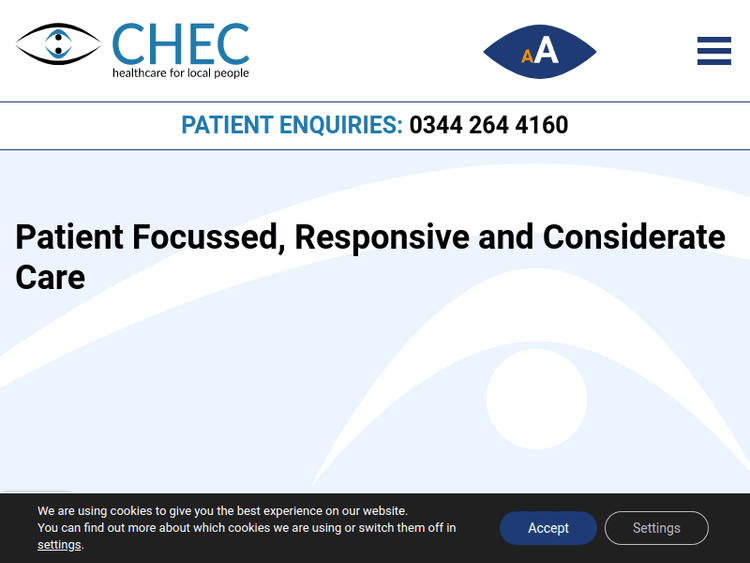 CHEC
healthcare for local people

AA

PATIENT ENQUIRIES: 0344 264 4160

Patient Focussed, Responsive and Considerate Care

We are using cookies to give you the best experience on our website.
You can find out more about which cookies we are using or switch them off in settings.

Accept

Settings